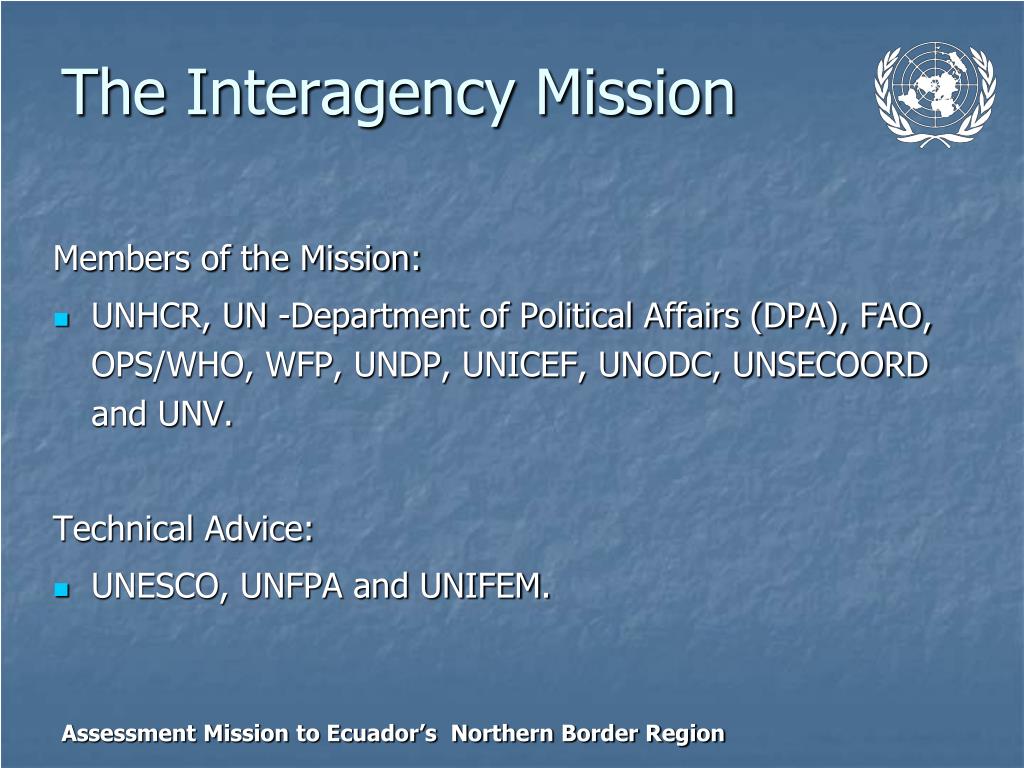 The Interagency Mission

Members of the Mission:

- UNHCR, UN -Department of Political Affairs (DPA), FAO, OPS/WHO, WFP, UNDP, UNICEF, UNODC, UNSECOORD and UNV.

Technical Advice:

- UNESCO, UNFPA and UNIFEM.

Assessment Mission to Ecuador's Northern Border Region